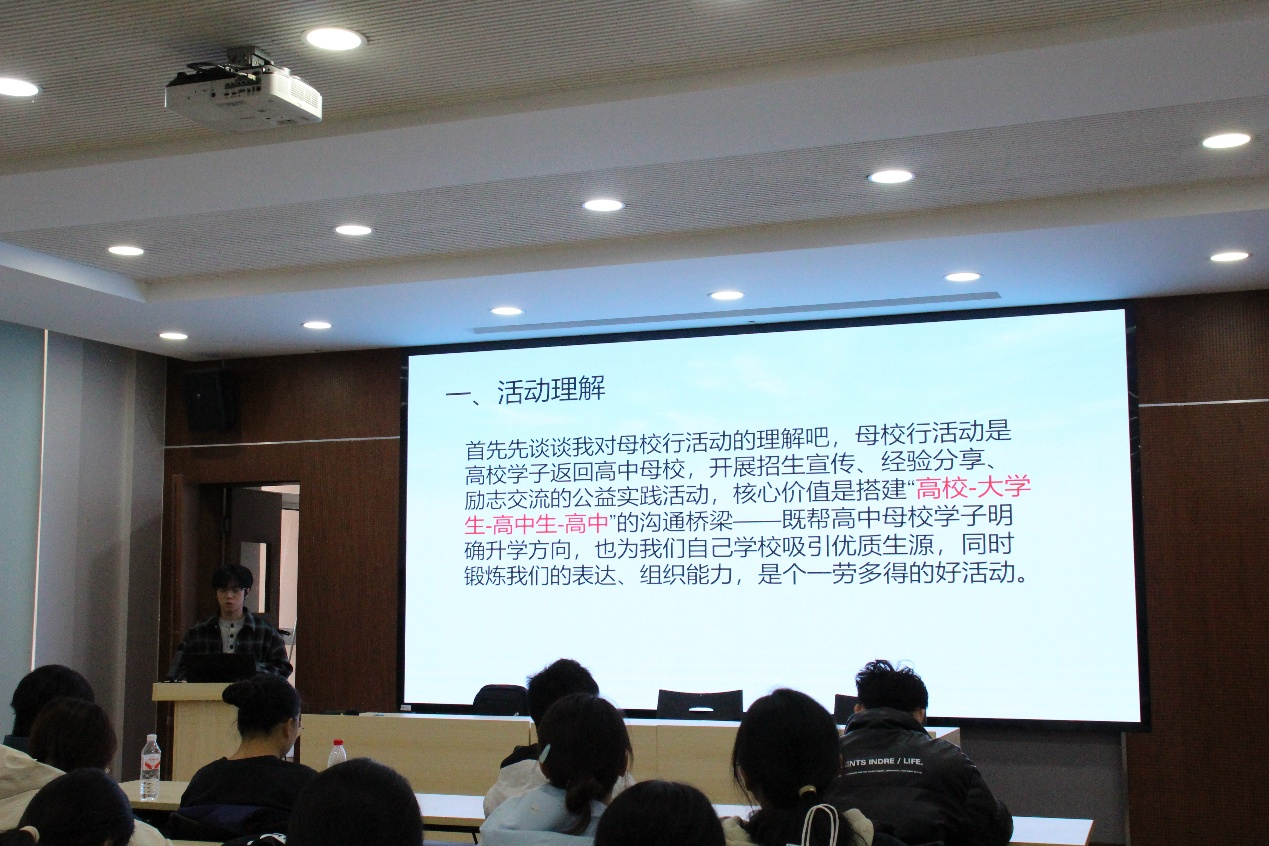 一、活动理解

首先先谈谈我对母校行活动的理解吧，母校行活动是高校学子返回高中母校，开展招生宣传、经验分享、励志交流的公益实践活动，核心价值是搭建“高校-大学生-高中生-高中”的沟通桥梁——既帮高中母校学子明确升学方向，也为我们自己学校吸引优质生源，同时锻炼我们的表达、组织能力，是个一劳多得的好活动。

ENTS INDRE / LIFE.